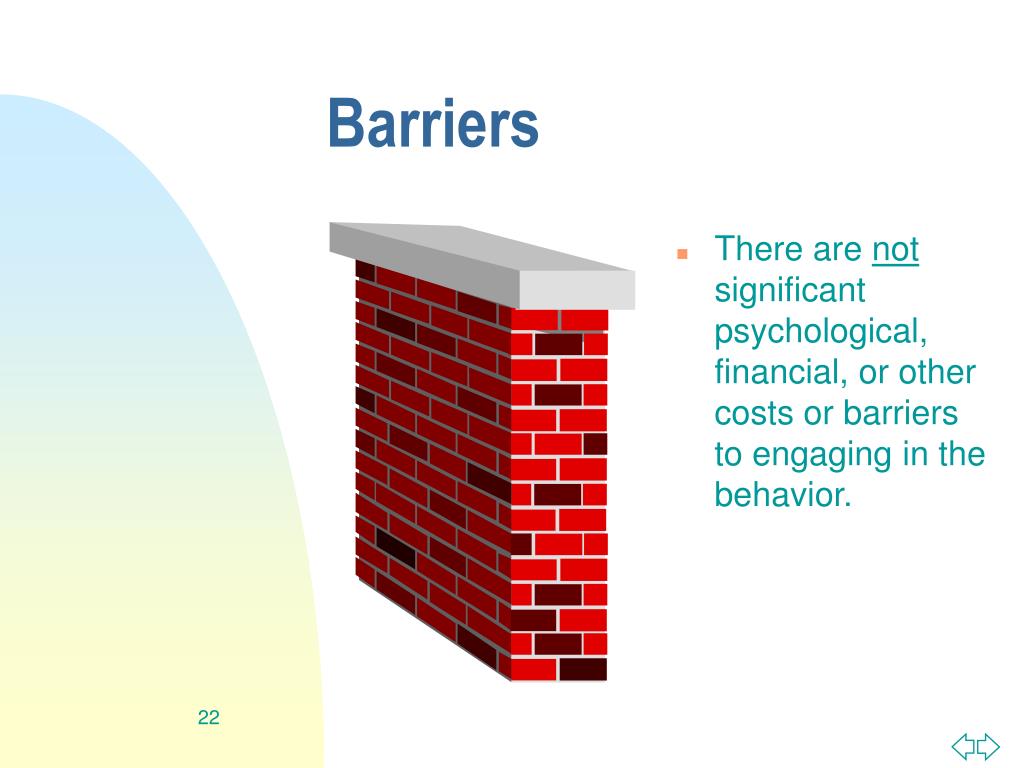 Barriers

There are not significant psychological, financial, or other costs or barriers to engaging in the behavior.

22